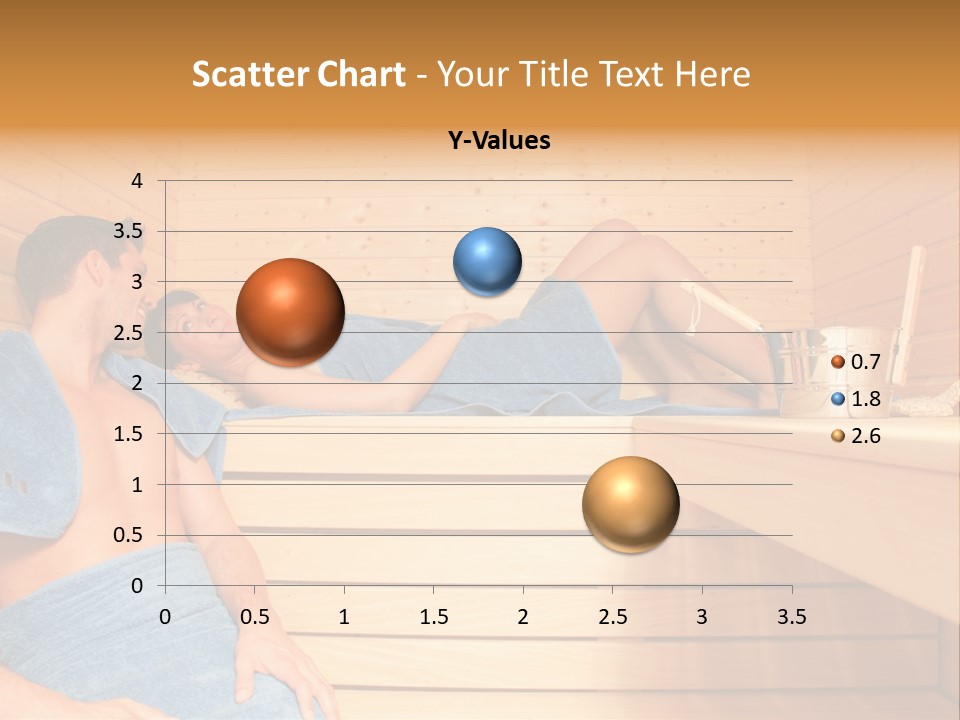 Scatter Chart - Your Title Text Here

Y-Values

4
3.5
3
2.5
2
1.5
1
0.5
0

0 0.5 1 1.5 2 2.5 3 3.5

0.7
1.8
2.6